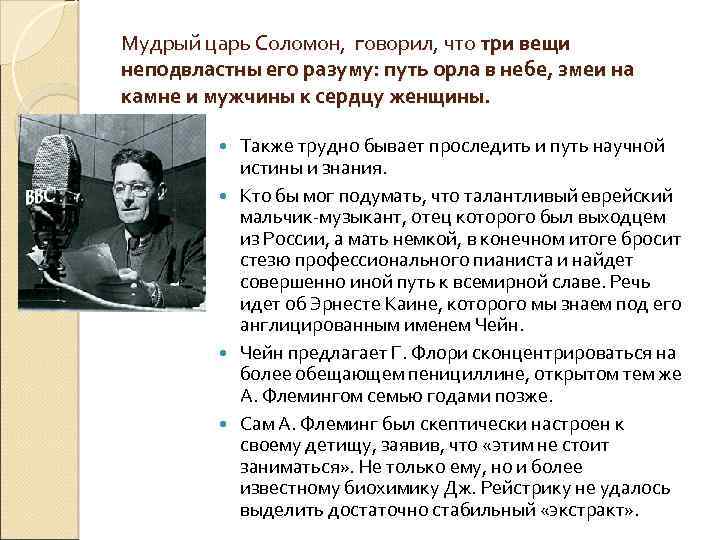 Мудрый царь Соломон, говорил, что три вещи неподвластны его разуму: путь орла в небе, змеи на камне и мужчины к сердцу женщины.

BBC

- Также трудно бывает проследить и путь научной истины и знания.
- Кто бы мог подумать, что талантливый еврейский мальчик-музыкант, отец которого был выходцем из России, а мать немкой, в конечном итоге бросит стезю профессионального пианиста и найдет совершенно иной путь к всемирной славе. Речь идет об Эрнесте Каине, которого мы знаем под его англицированным именем Чейн.
- Чейн предлагает Г. Флори сконцентрироваться на более обещающем пенициллине, открытом тем же А. Флемингом семью годами позже.
- Сам А. Флеминг был скептически настроен к своему детищу, заявив, что «этим не стоит заниматься». Не только ему, но и более известному биохимику Дж. Рейстрику не удалось выделить достаточно стабильный «экстракт».